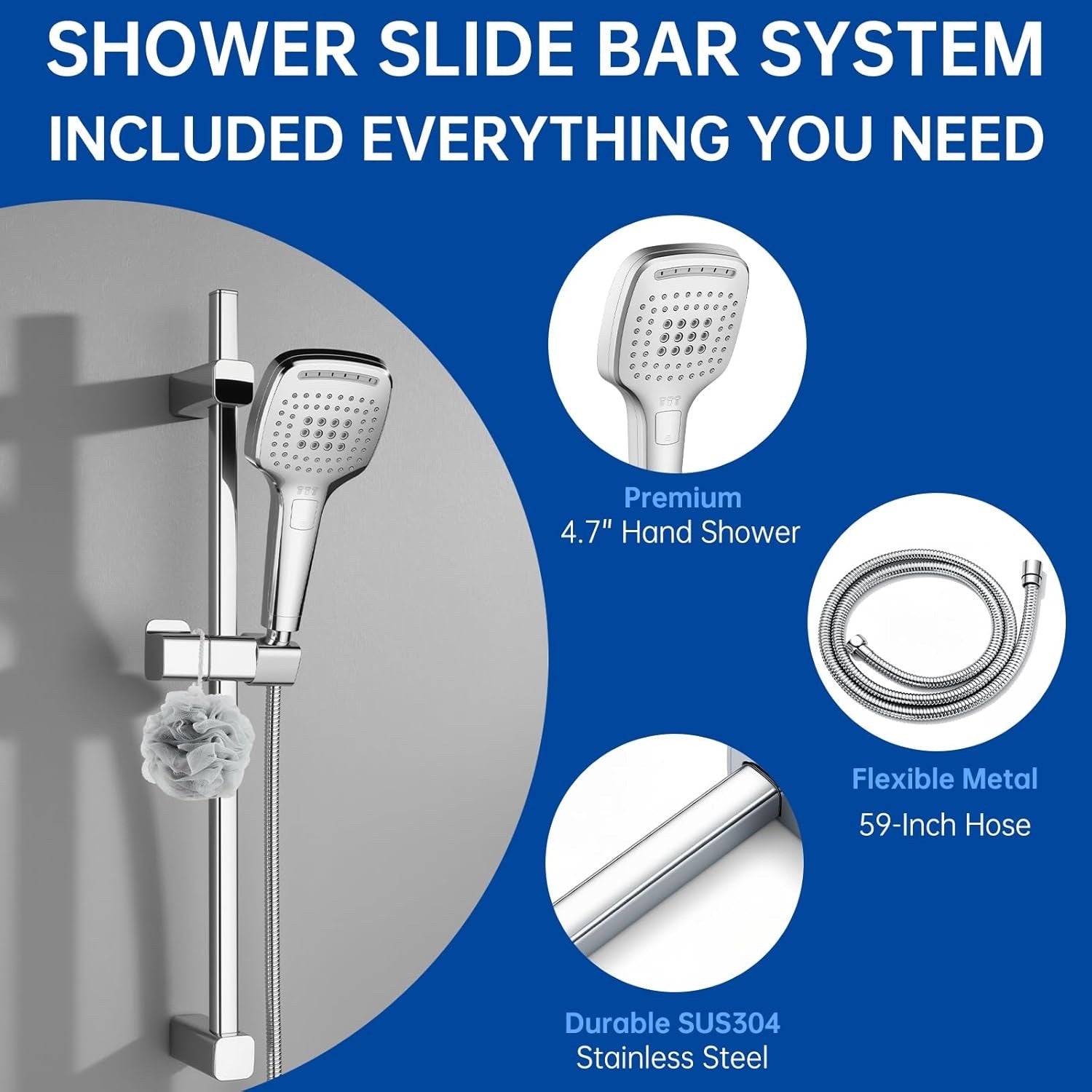 SHOWER SLIDE BAR SYSTEM
INCLUDED EVERYTHING YOU NEED

Premium
4.7" Hand Shower

Flexible Metal
59-Inch Hose

Durable SUS304
Stainless Steel